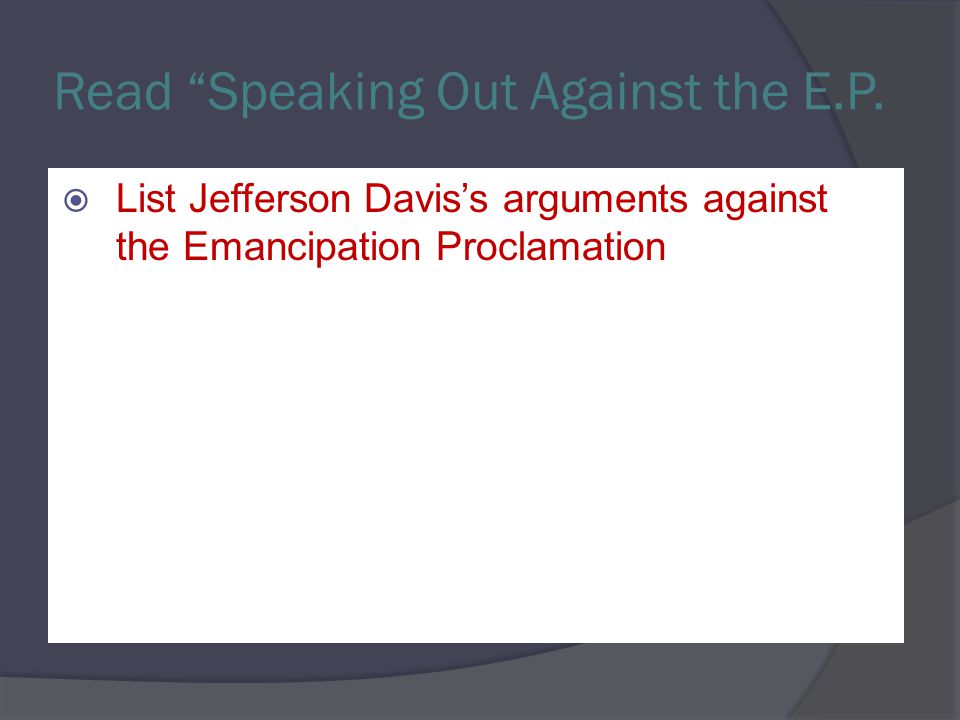 Read “Speaking Out Against the E.P.

List Jefferson Davis’s arguments against the Emancipation Proclamation